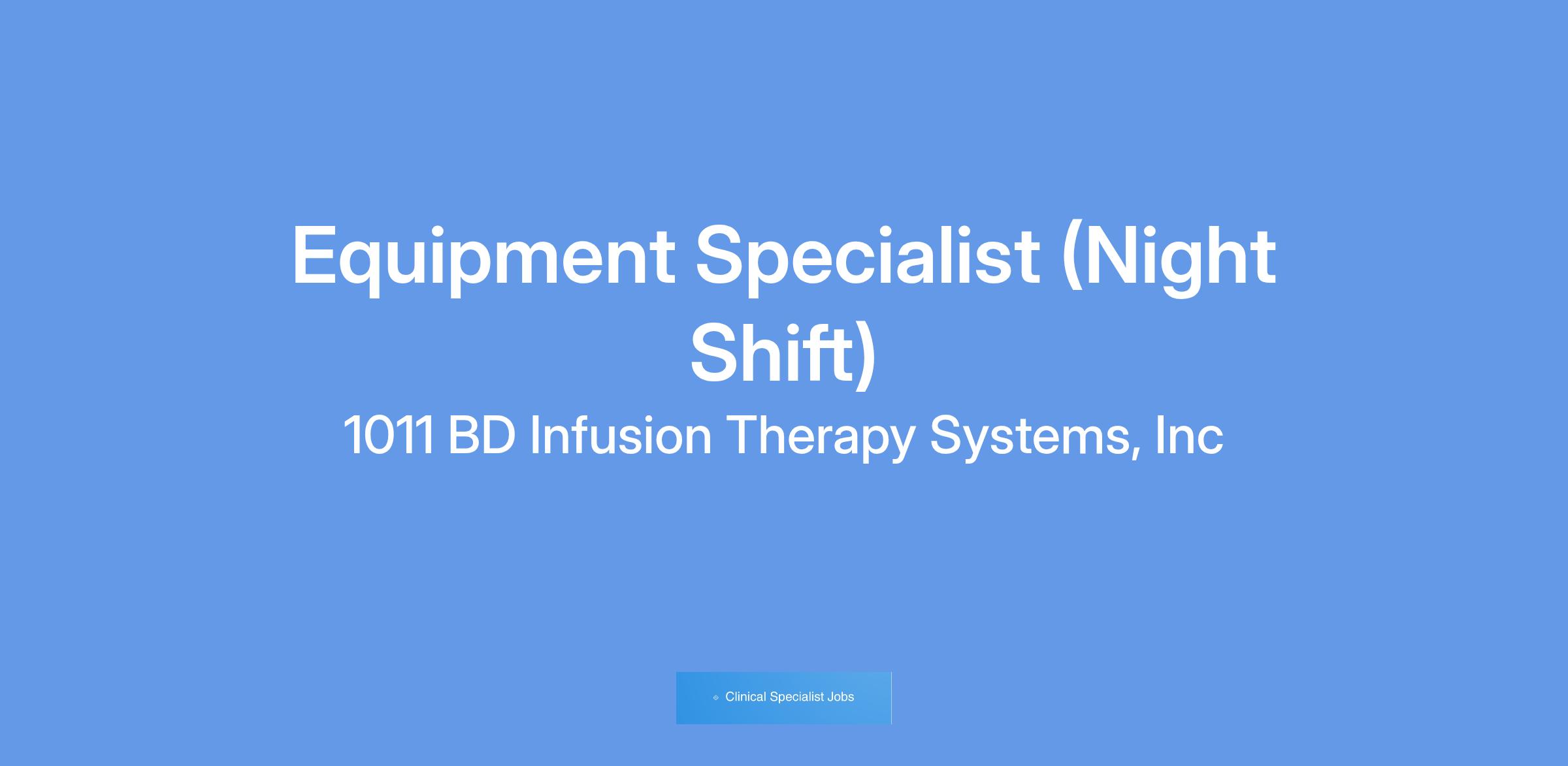 Equipment Specialist (Night Shift)

1011 BD Infusion Therapy Systems, Inc

Clinical Specialist Jobs